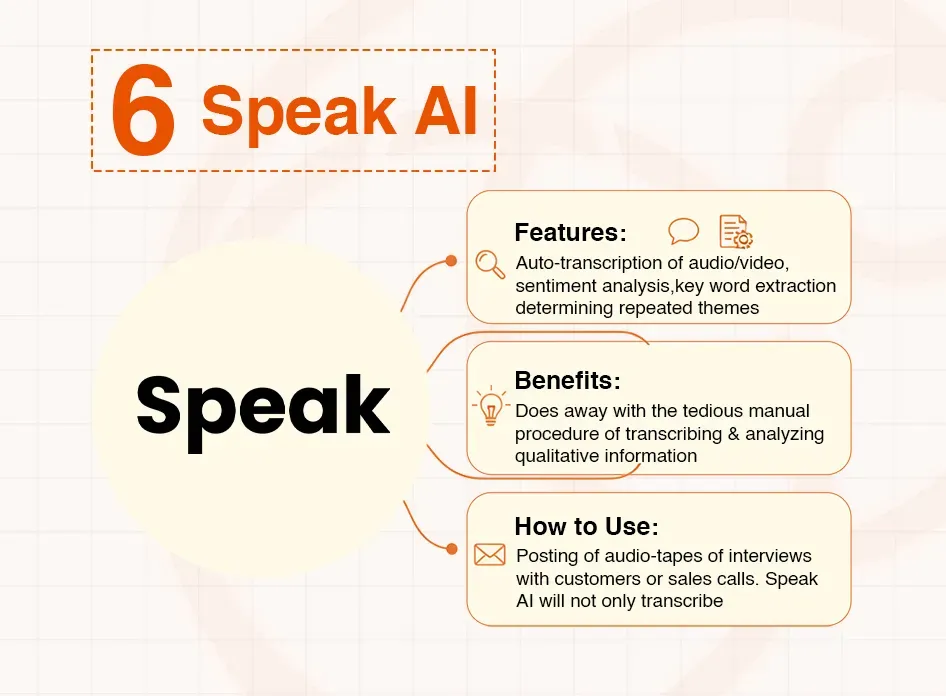 6 Speak AI

Speak

Features:
Auto-transcription of audio/video, sentiment analysis,key word extraction determining repeated themes

Benefits:
Does away with the tedious manual procedure of transcribing & analyzing qualitative information

How to Use:
Posting of audio-tapes of interviews with customers or sales calls. Speak AI will not only transcribe